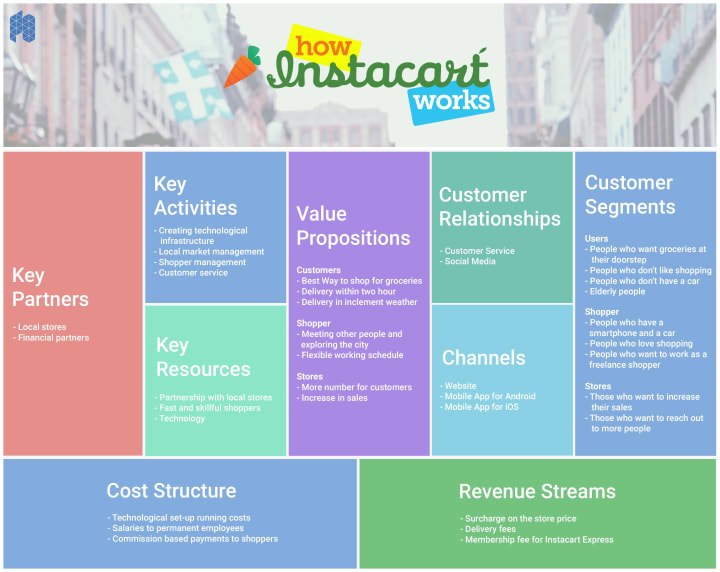 how Instacart works

Key Partners
- Local stores
- Financial partners

Key Activities
- Creating technological infrastructure
- Local market management
- Shopper management
- Customer service

Key Resources
- Partnership with local stores
- Fast and skillful shoppers
- Technology

Value Propositions
Customers
- Best Way to shop for groceries
- Delivery within two hour
- Delivery in inclement weather
Shopper
- Meeting other people and exploring the city
- Flexible working schedule
Stores
- More number for customers
- Increase in sales

Customer Relationships
- Customer Service
- Social Media

Channels
- Website
- Mobile App for Android
- Mobile App for iOS

Customer Segments
Users
- People who want groceries at their doorstep
- People who don't like shopping
- People who don't have a car
- Elderly people
Shopper
- People who have a smartphone and a car
- People who love shopping
- People who want to work as a freelance shopper
Stores
- Those who want to increase their sales
- Those who want to reach out to more people

Cost Structure
- Technological set-up running costs
- Salaries to permanent employees
- Commission based payments to shoppers

Revenue Streams
- Surcharge on the store price
- Delivery fees
- Membership fee for Instacart Express